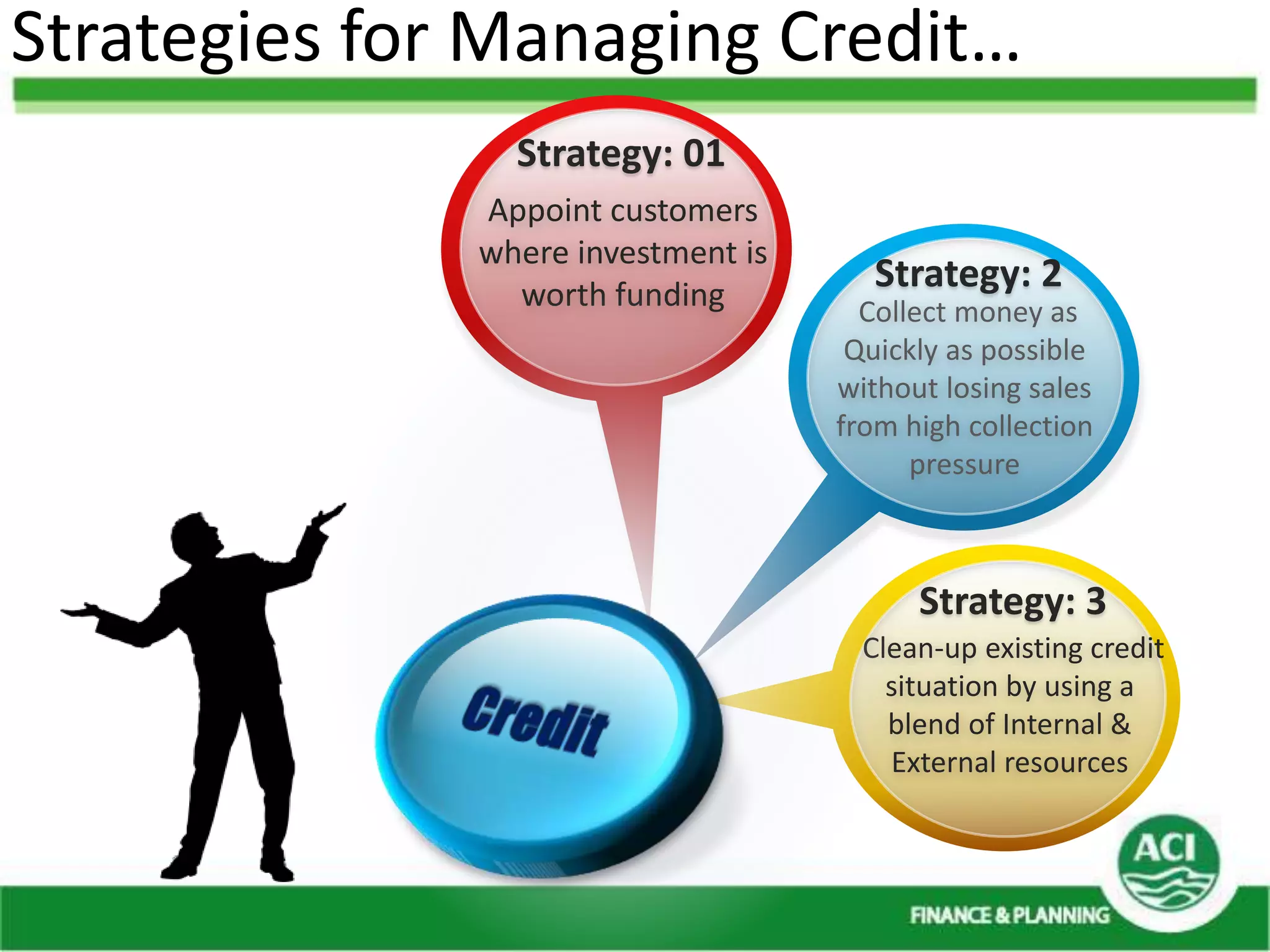 Strategies for Managing Credit…

Strategy: 01
Appoint customers where investment is worth funding

Strategy: 2
Collect money as Quickly as possible without losing sales from high collection pressure

Strategy: 3
Clean-up existing credit situation by using a blend of Internal & External resources

Credit

ACI

FINANCE & PLANNING